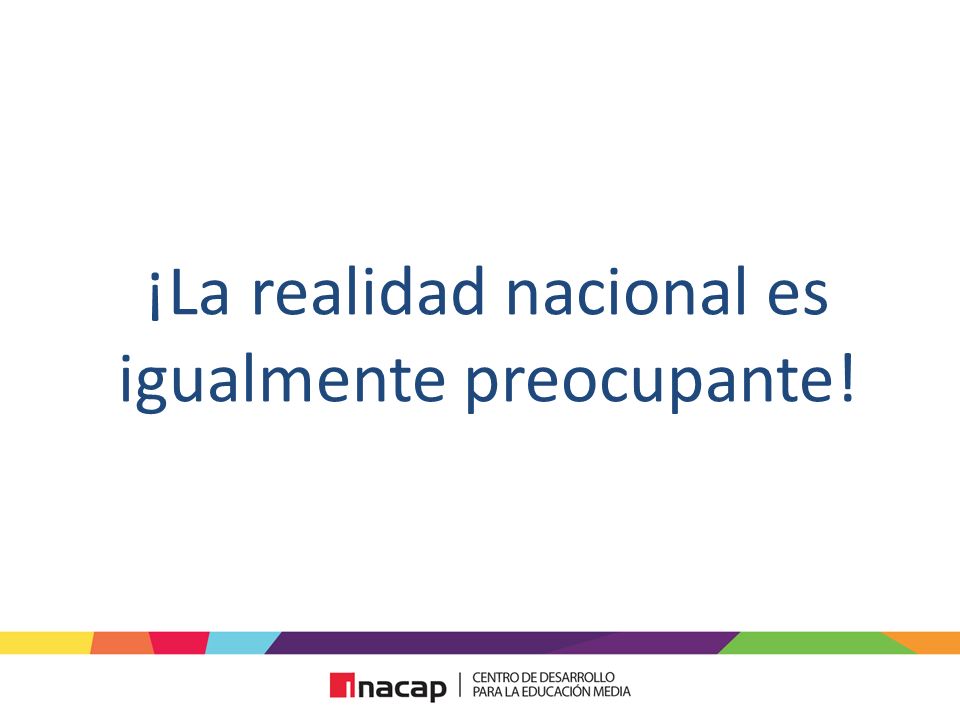 ¡La realidad nacional es igualmente preocupante!

inacap | CENTRO DE DESARROLLO PARA LA EDUCACIÓN MEDIA